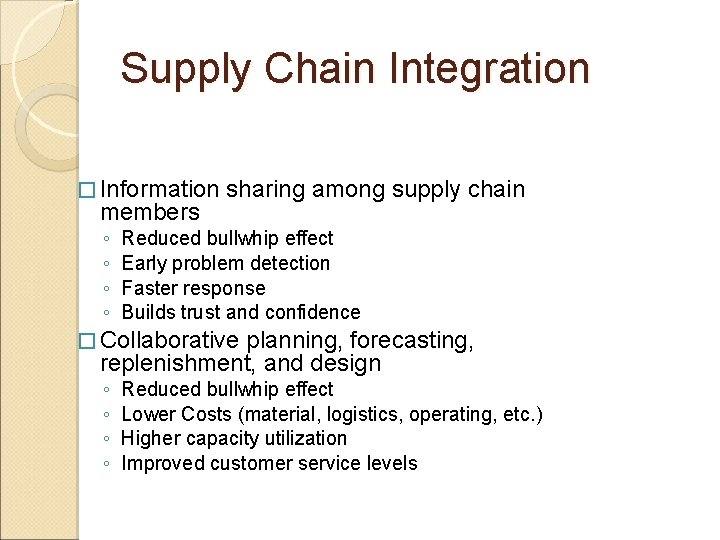 Supply Chain Integration

□ Information sharing among supply chain members
◦ Reduced bullwhip effect
◦ Early problem detection
◦ Faster response
◦ Builds trust and confidence

□ Collaborative planning, forecasting, replenishment, and design
◦ Reduced bullwhip effect
◦ Lower Costs (material, logistics, operating, etc.)
◦ Higher capacity utilization
◦ Improved customer service levels